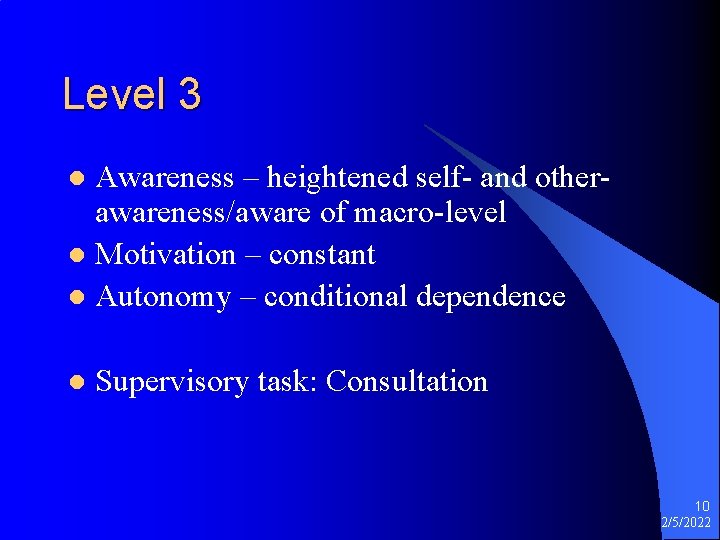 Level 3

- Awareness – heightened self- and other-awareness/aware of macro-level
- Motivation – constant
- Autonomy – conditional dependence

- Supervisory task: Consultation

10
2/5/2022